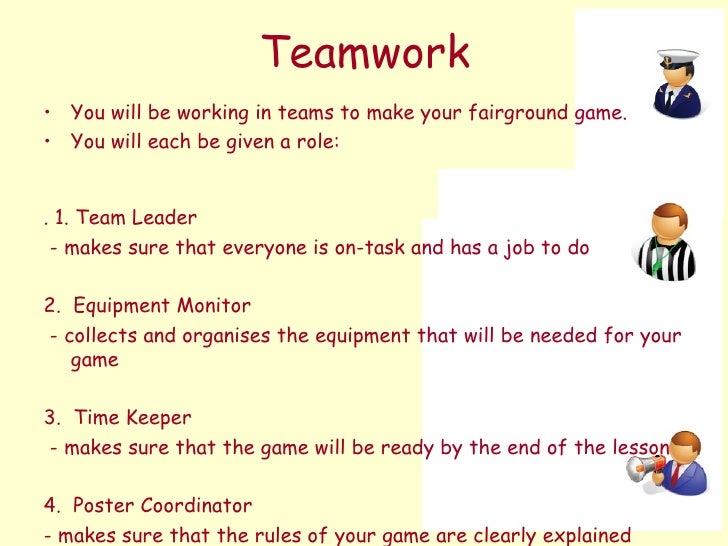 Teamwork

• You will be working in teams to make your fairground game.
• You will each be given a role:

. 1. Team Leader
- makes sure that everyone is on-task and has a job to do

2. Equipment Monitor
- collects and organises the equipment that will be needed for your game

3. Time Keeper
- makes sure that the game will be ready by the end of the lesson

4. Poster Coordinator
- makes sure that the rules of your game are clearly explained